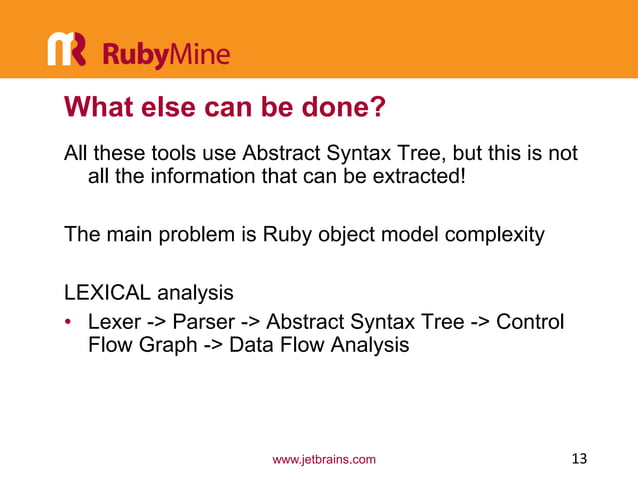 RubyMine

What else can be done?

All these tools use Abstract Syntax Tree, but this is not all the information that can be extracted!

The main problem is Ruby object model complexity

LEXICAL analysis

• Lexer -> Parser -> Abstract Syntax Tree -> Control Flow Graph -> Data Flow Analysis

www.jetbrains.com

13